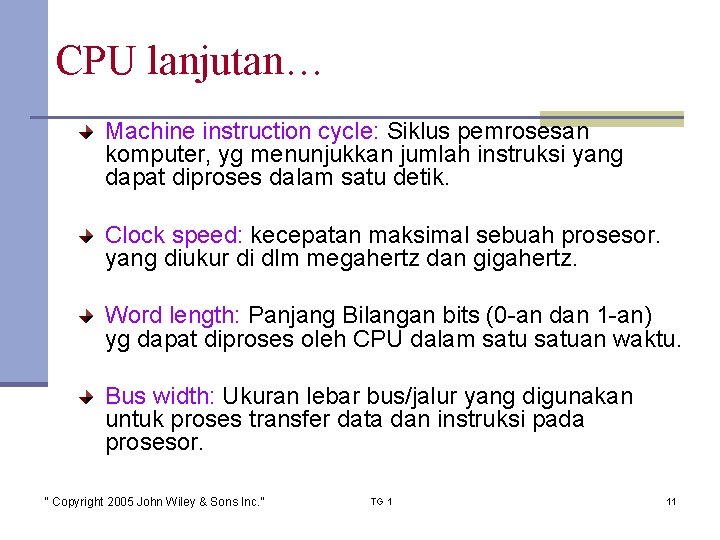 CPU lanjutan…

Machine instruction cycle: Siklus pemrosesan komputer, yg menunjukkan jumlah instruksi yang dapat diproses dalam satu detik.

Clock speed: kecepatan maksimal sebuah prosesor. yang diukur di dlm megahertz dan gigahertz.

Word length: Panjang Bilangan bits (0-an dan 1-an) yg dapat diproses oleh CPU dalam satu satuan waktu.

Bus width: Ukuran lebar bus/jalur yang digunakan untuk proses transfer data dan instruksi pada prosesor.

" Copyright 2005 John Wiley & Sons Inc." TG 1 11